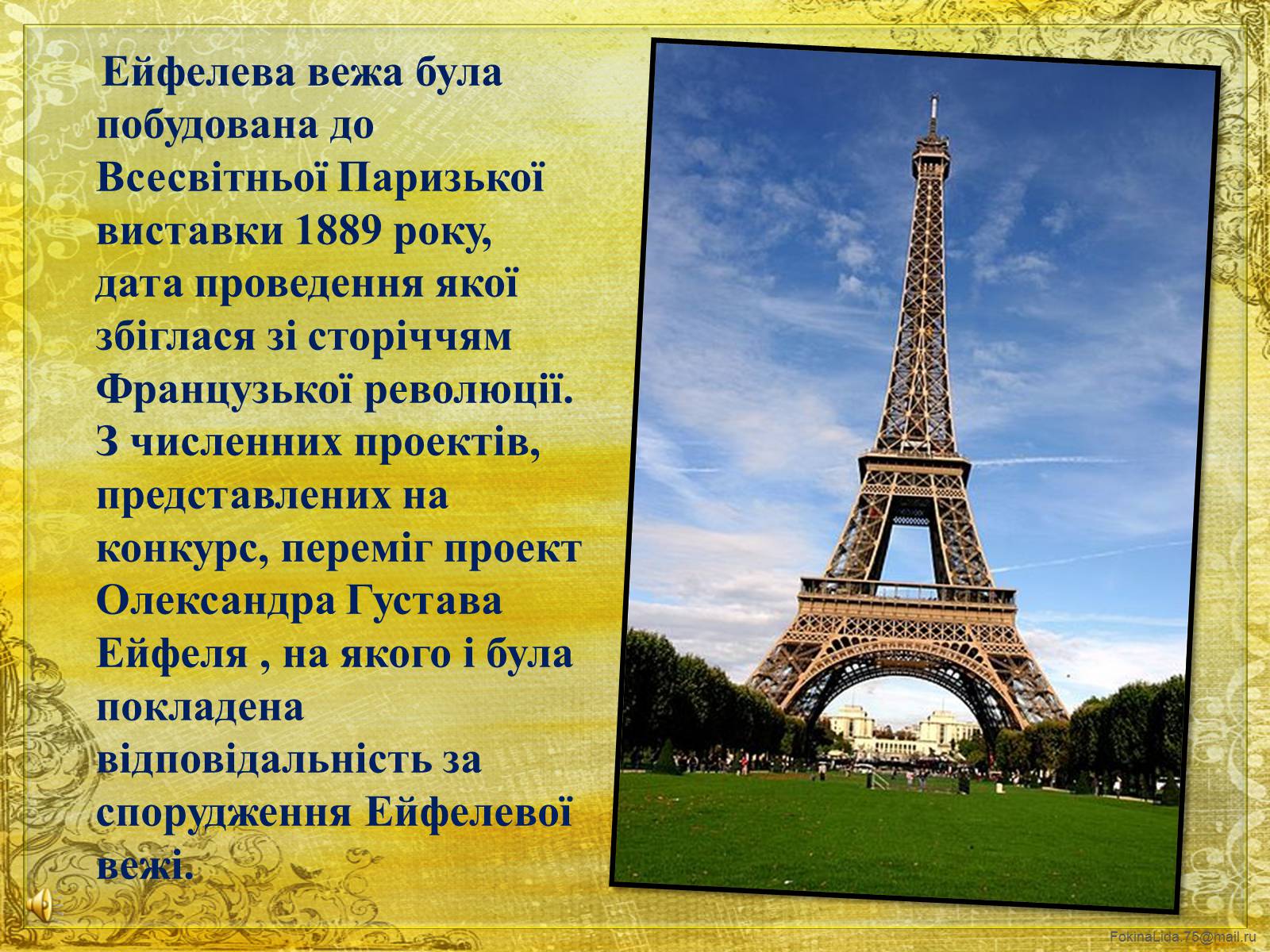 Ейфелева вежа була побудована до Всесвітньої Паризької виставки 1889 року, дата проведення якої збіглася зі сторіччям Французької революції. З численних проектів, представлених на конкурс, переміг проект Олександра Густава Ейфеля , на якого і була покладена відповідальність за спорудження Ейфелевої вежі.

FokinaLida.75@mail.ru